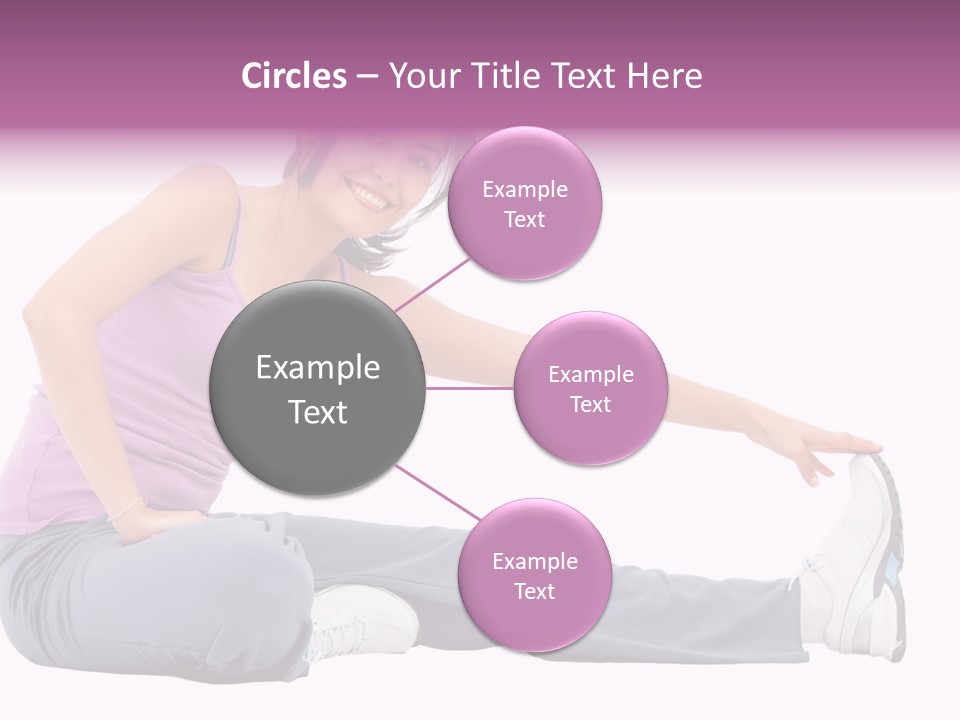 Circles – Your Title Text Here

Example Text

Example Text

Example Text

Example Text